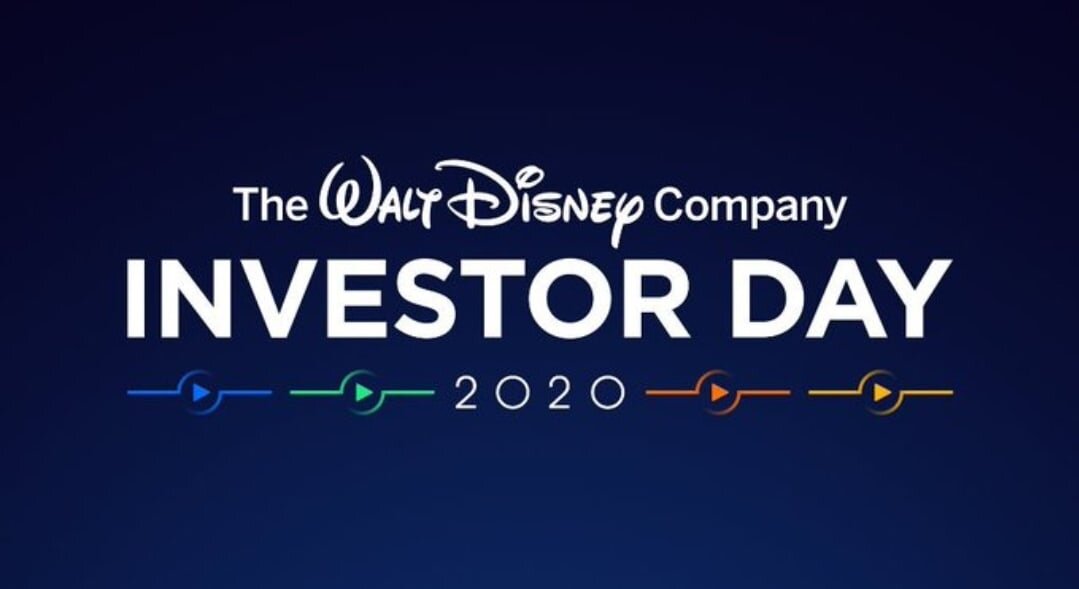 The Walt Disney Company
INVESTOR DAY
2020